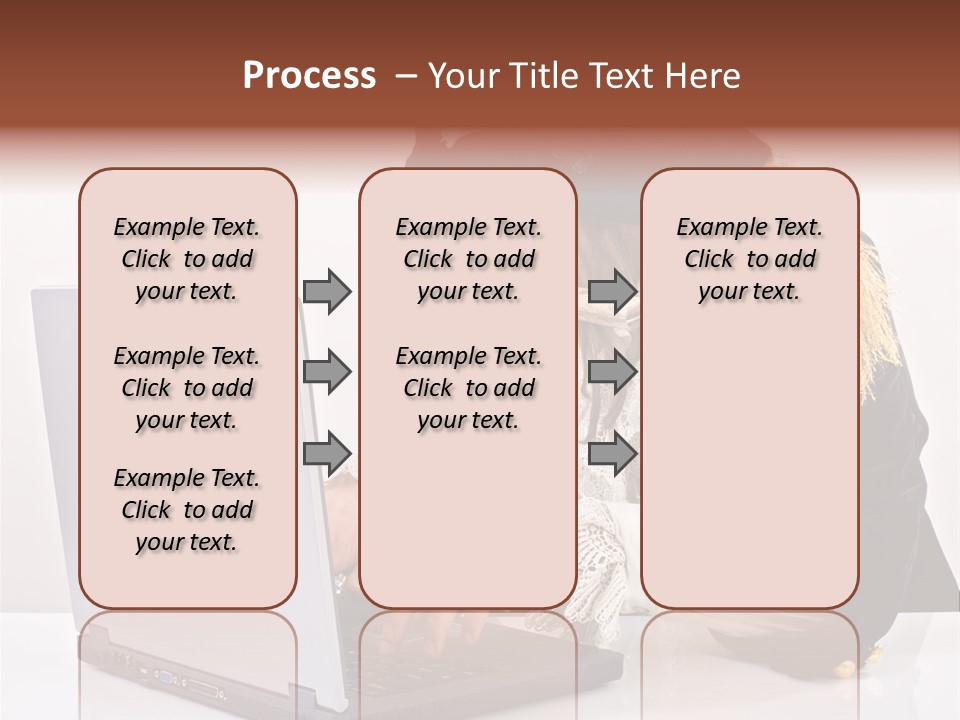 Process – Your Title Text Here

Example Text. Click to add your text.

Example Text. Click to add your text.

Example Text. Click to add your text.

Example Text. Click to add your text.

Example Text. Click to add your text.

Example Text. Click to add your text.